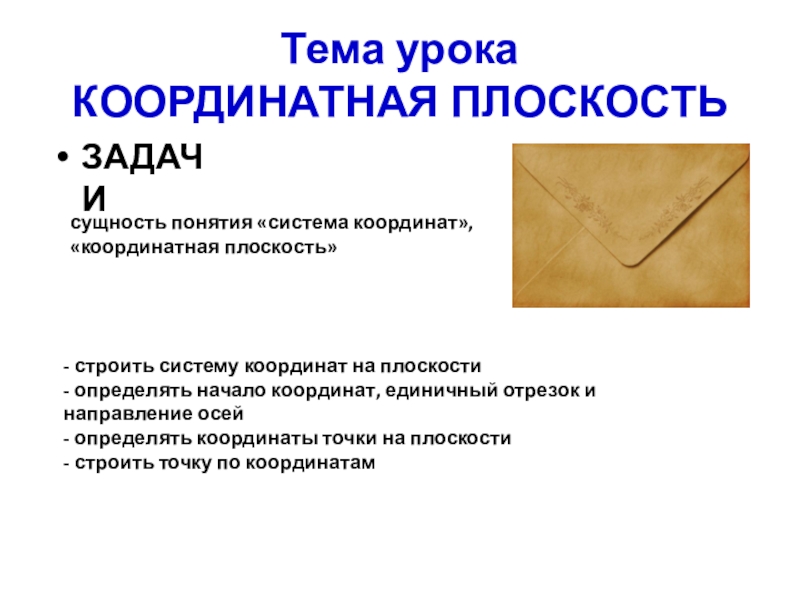 Тема урока
КООРДИНАТНАЯ ПЛОСКОСТЬ

• ЗАДАЧИ

сущность понятия «система координат», «координатная плоскость»

- строить систему координат на плоскости
- определять начало координат, единичный отрезок и направление осей
- определять координаты точки на плоскости
- строить точку по координатам